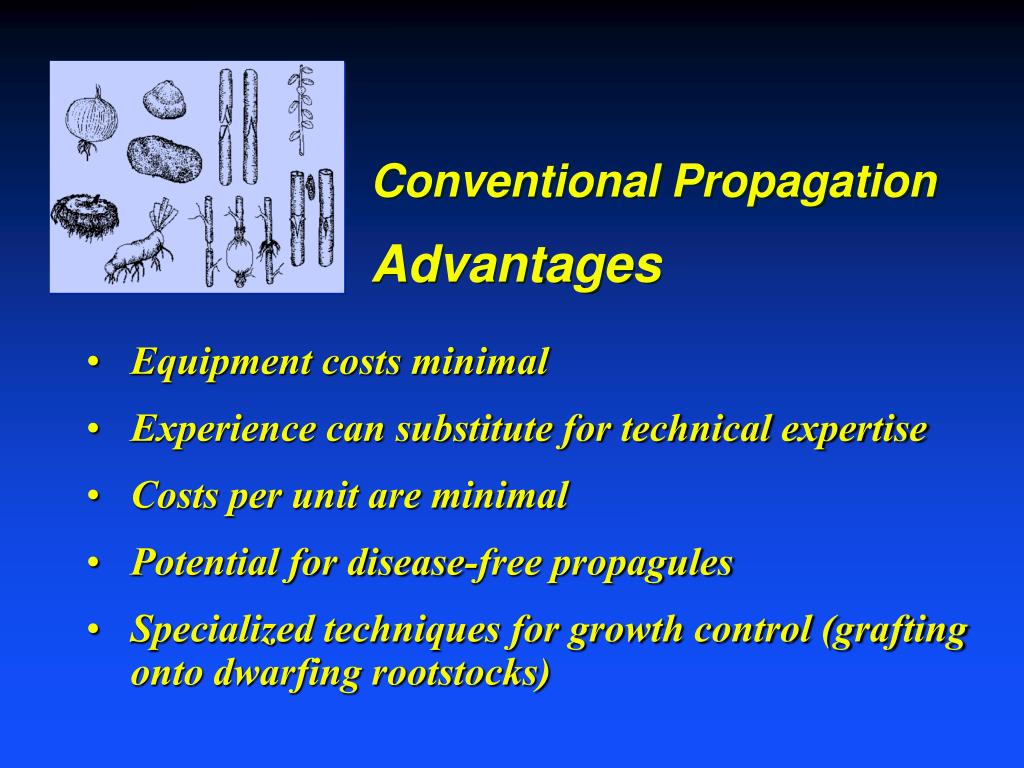 Conventional Propagation

Advantages

• Equipment costs minimal
• Experience can substitute for technical expertise
• Costs per unit are minimal
• Potential for disease-free propagules
• Specialized techniques for growth control (grafting onto dwarfing rootstocks)